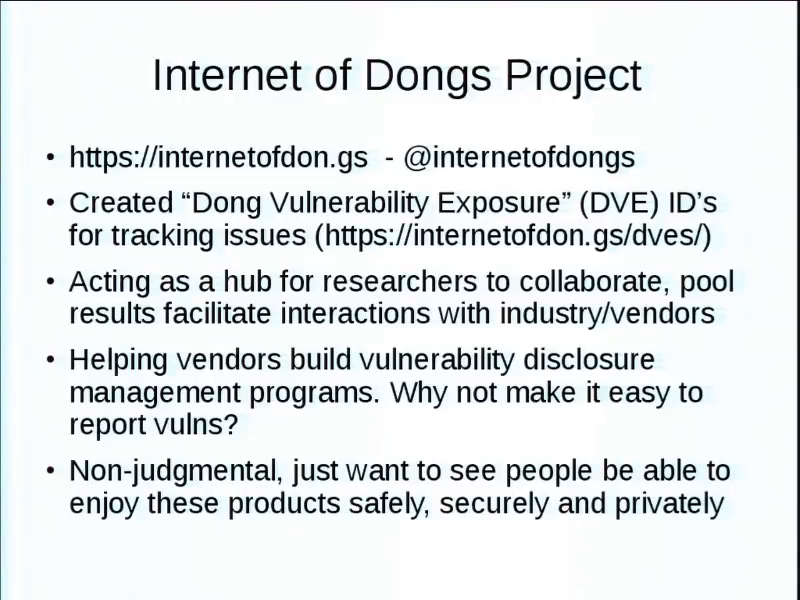 Internet of Dongs Project

• https://internetofdon.gs - @internetofdongs

• Created “Dong Vulnerability Exposure” (DVE) ID’s for tracking issues (https://internetofdon.gs/dves/)

• Acting as a hub for researchers to collaborate, pool results facilitate interactions with industry/vendors

• Helping vendors build vulnerability disclosure management programs. Why not make it easy to report vulns?

• Non-judgmental, just want to see people be able to enjoy these products safely, securely and privately